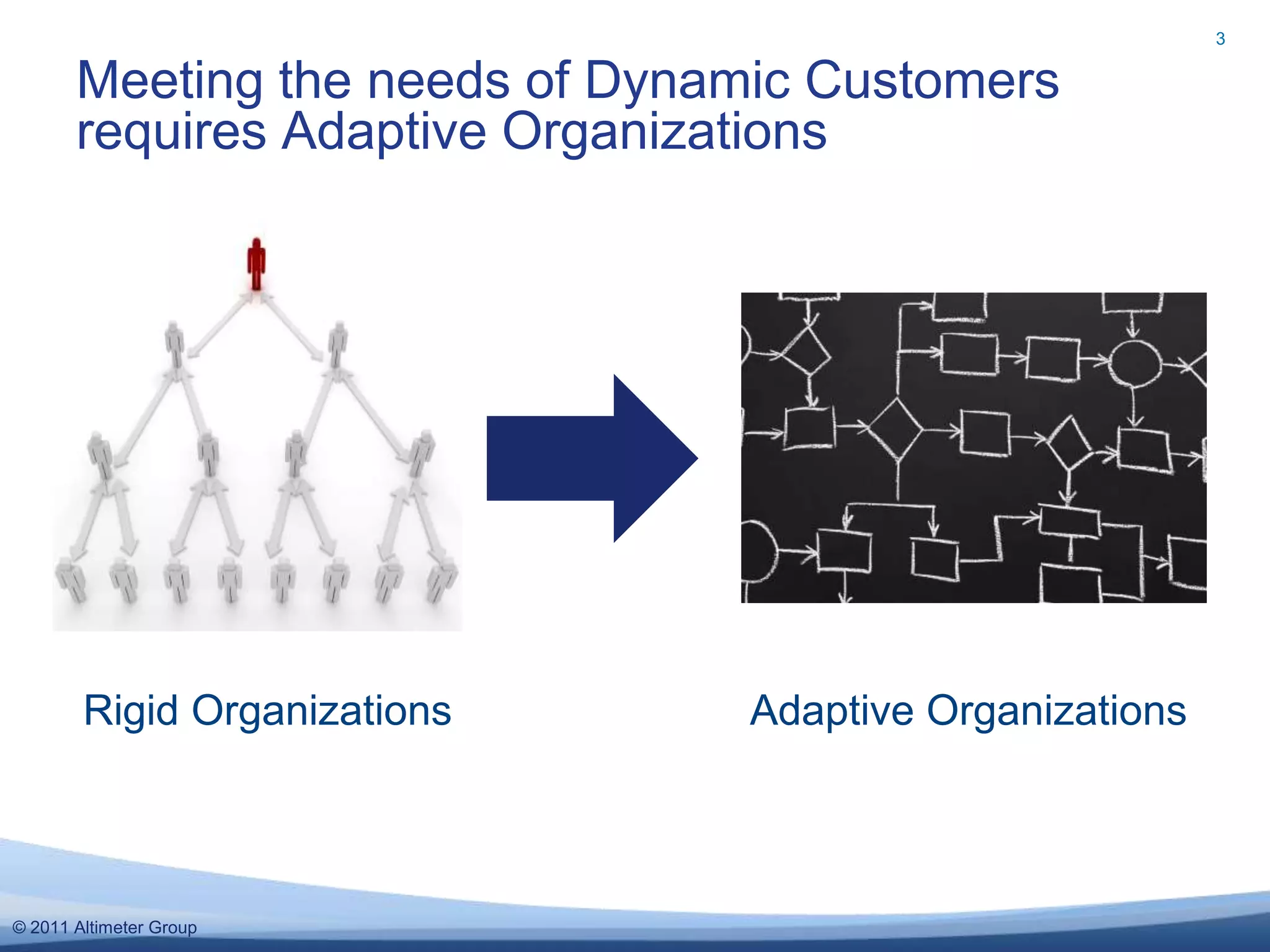 3

Meeting the needs of Dynamic Customers requires Adaptive Organizations

Rigid Organizations

Adaptive Organizations

© 2011 Altimeter Group